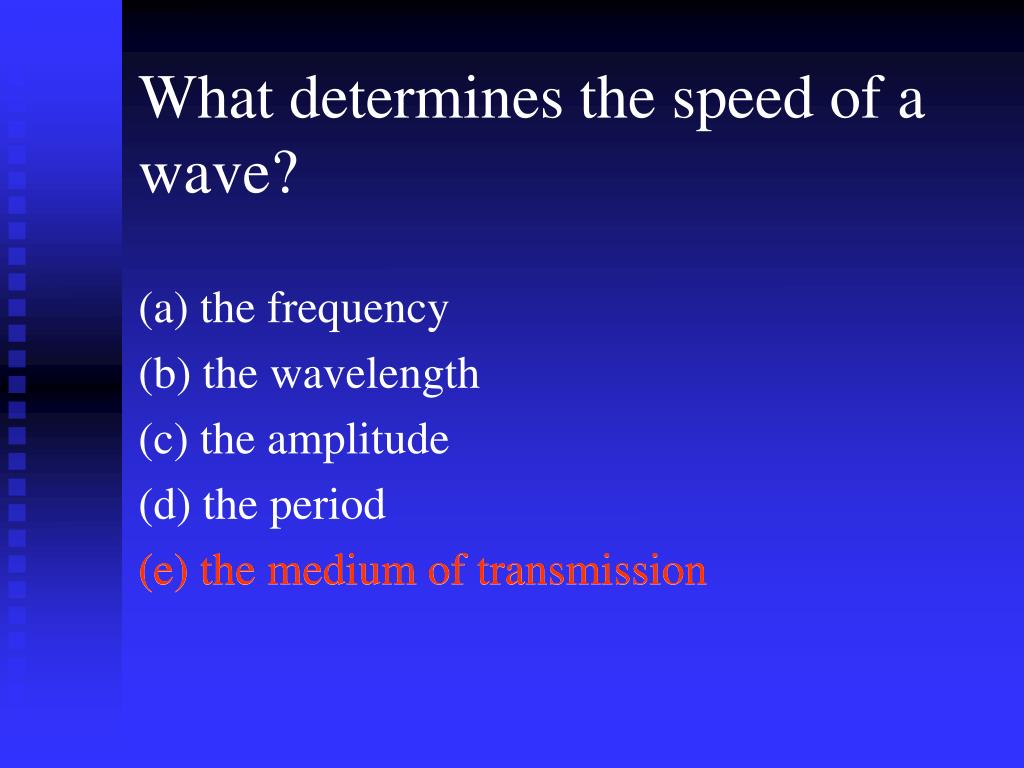 What determines the speed of a wave?

(a) the frequency
(b) the wavelength
(c) the amplitude
(d) the period
(e) the medium of transmission